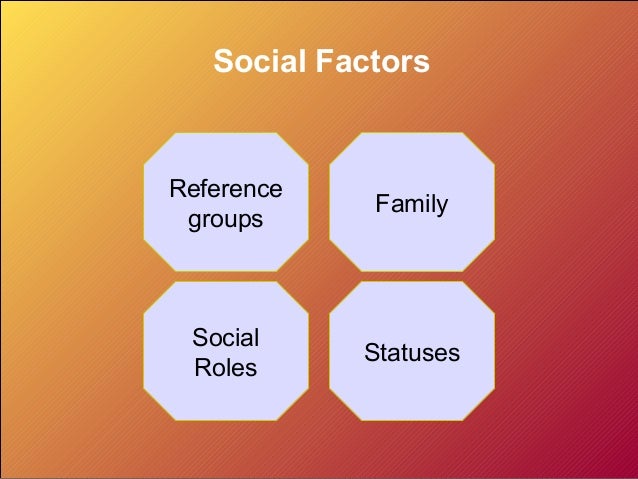 Social Factors

Reference groups

Family

Social Roles

Statuses